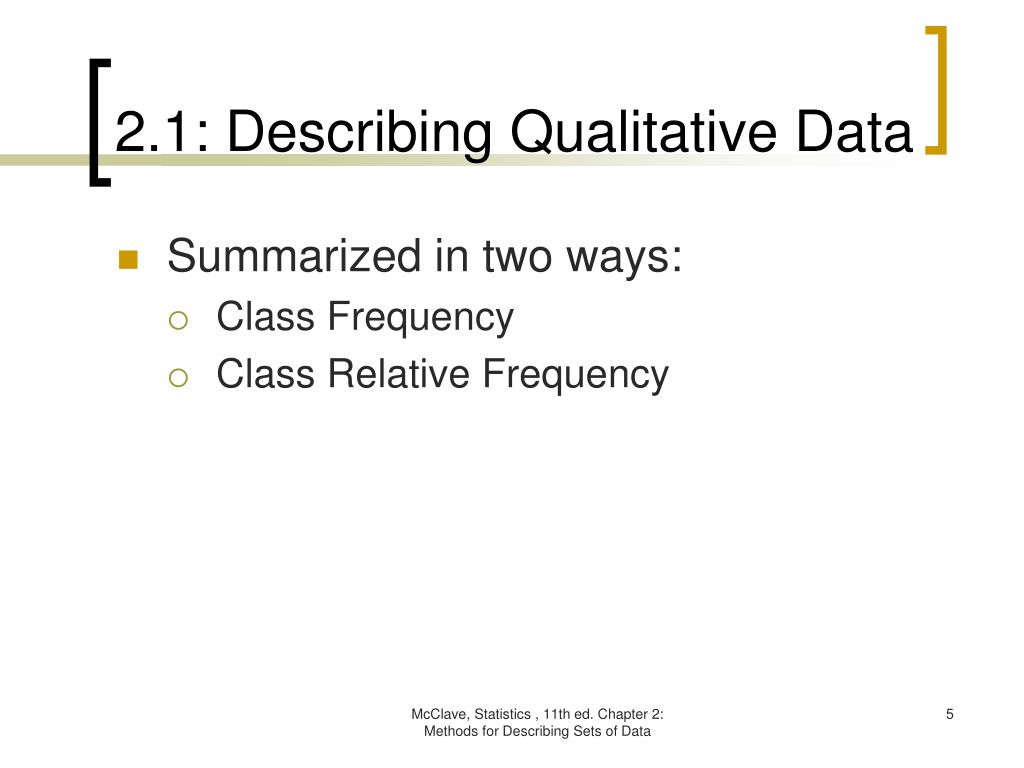 2.1: Describing Qualitative Data

Summarized in two ways:
Class Frequency
Class Relative Frequency

McClave, Statistics , 11th ed. Chapter 2: Methods for Describing Sets of Data

5